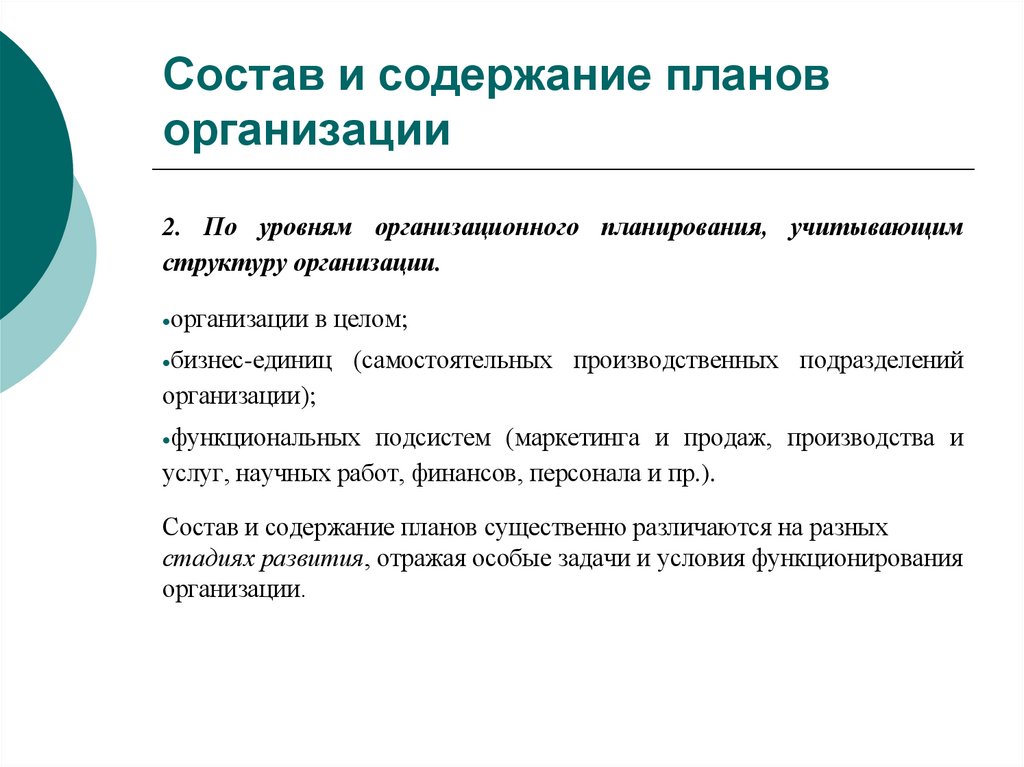 Состав и содержание планов организации

2. По уровням организационного планирования, учитывающим структуру организации.

•организации в целом;

•бизнес-единиц (самостоятельных производственных подразделений организации);

•функциональных подсистем (маркетинга и продаж, производства и услуг, научных работ, финансов, персонала и пр.).

Состав и содержание планов существенно различаются на разных стадиях развития, отражая особые задачи и условия функционирования организации.